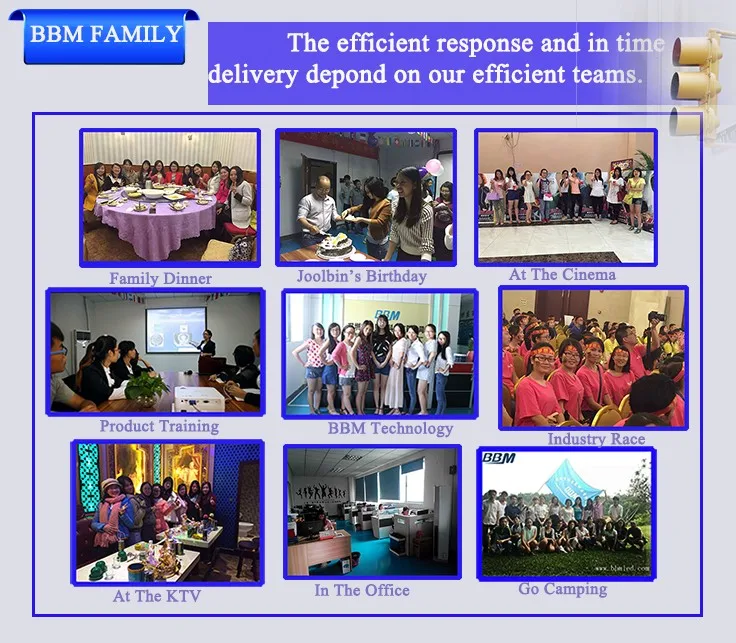 BBM FAMILY

The efficient response and in time delivery depond on our efficient teams.

Family Dinner

Joolbin's Birthday

At The Cinema

Product Training

BBM

BBM Technology

Industry Race

At The KTV

In The Office

BBM

www.bbmled.com

Go Camping